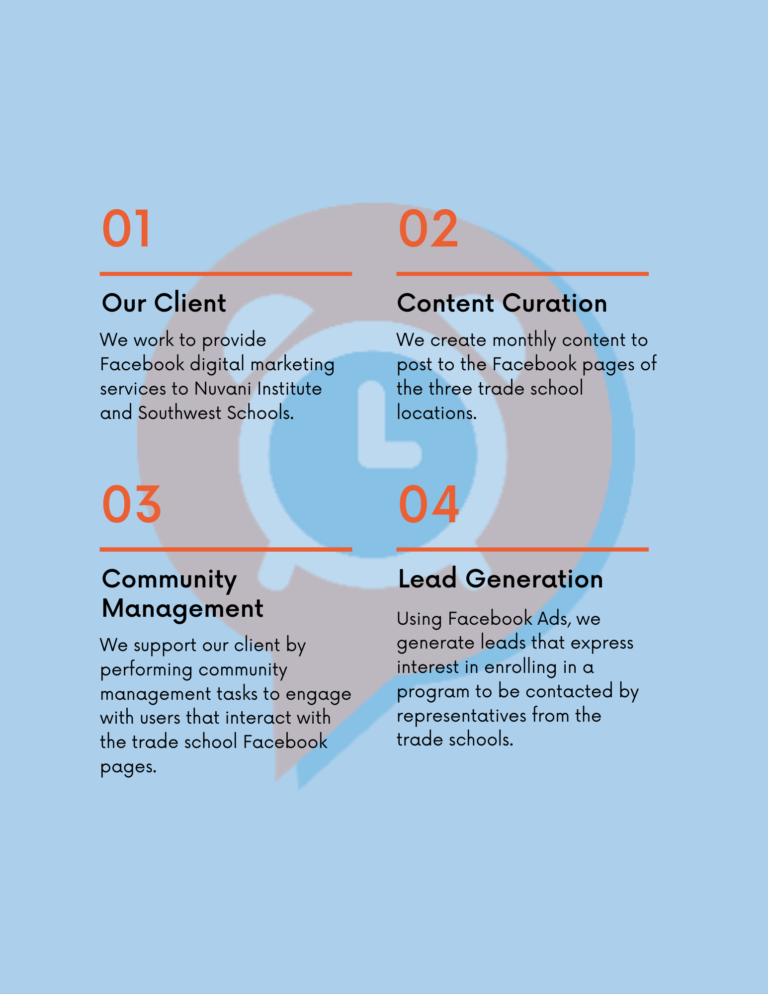 01

Our Client

We work to provide Facebook digital marketing services to Nuvani Institute and Southwest Schools.

02

Content Curation

We create monthly content to post to the Facebook pages of the three trade school locations.

03

Community Management

We support our client by performing community management tasks to engage with users that interact with the trade school Facebook pages.

04

Lead Generation

Using Facebook Ads, we generate leads that express interest in enrolling in a program to be contacted by representatives from the trade schools.